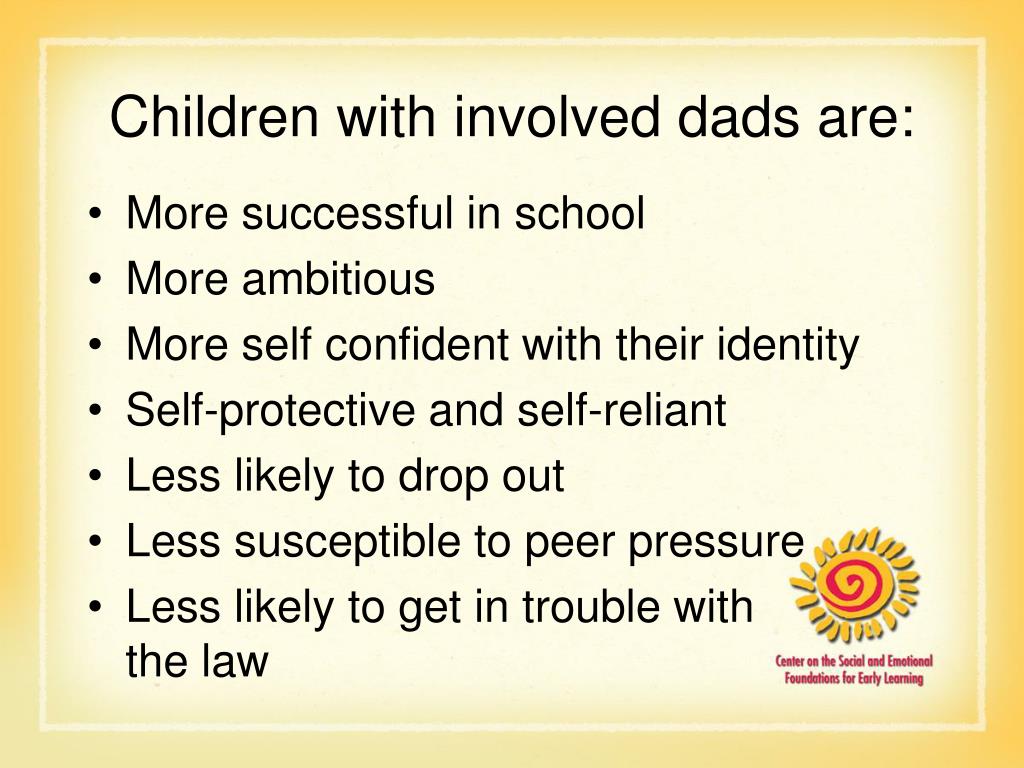 Children with involved dads are:

• More successful in school
• More ambitious
• More self confident with their identity
• Self-protective and self-reliant
• Less likely to drop out
• Less susceptible to peer pressure
• Less likely to get in trouble with the law

Center on the Social and Emotional Foundations for Early Learning